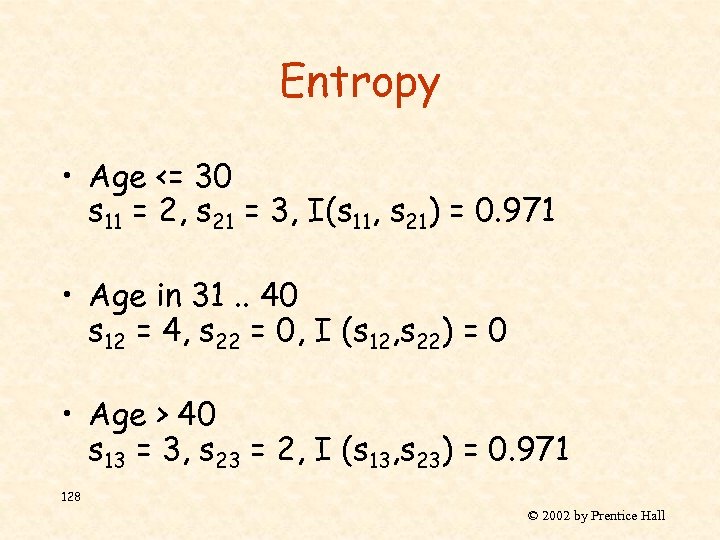 Entropy

• Age <= 30
$s_{11} = 2, s_{21} = 3, I(s_{11}, s_{21}) = 0.971$

• Age in 31 .. 40
$s_{12} = 4, s_{22} = 0, I (s_{12},s_{22}) = 0$

• Age > 40
$s_{13} = 3, s_{23} = 2, I (s_{13},s_{23}) = 0.971$

128

© 2002 by Prentice Hall